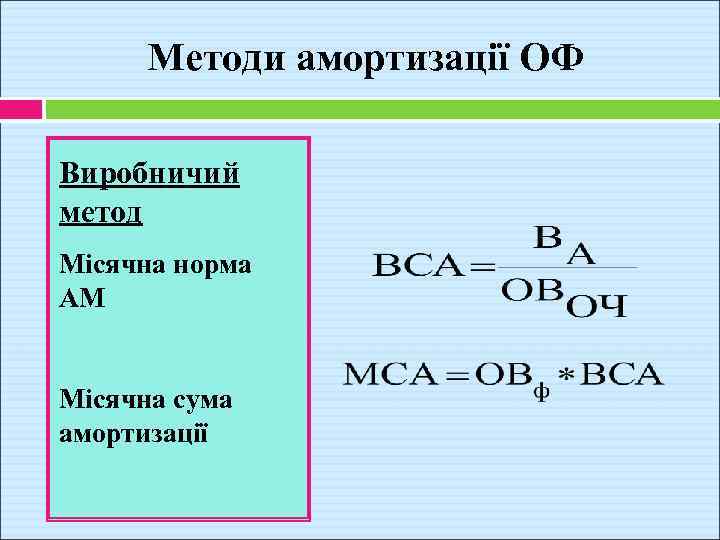 Методи амортизації ОФ

Виробничий метод

Місячна норма АМ

Місячна сума амортизації

$ВСА = \frac{В_А}{ОВ_{ОЧ}}$

$МСА = ОВ_ф * ВСА$